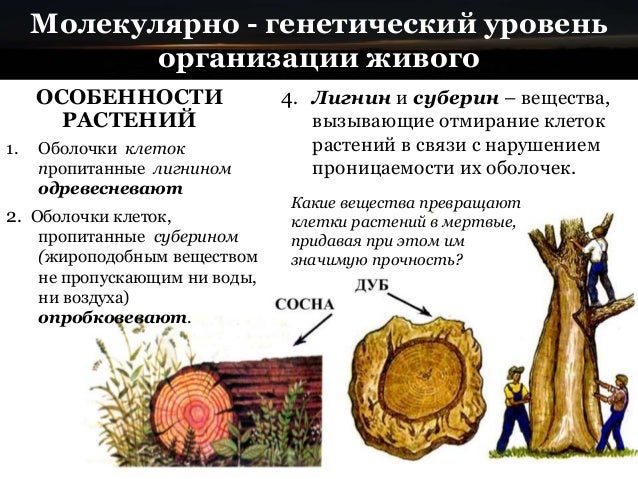 Молекулярно - генетический уровень организации живого

ОСОБЕННОСТИ РАСТЕНИЙ

1. Оболочки клеток пропитанные лигнином одревесневают

2. Оболочки клеток, пропитанные суберином (жироподобным веществом не пропускающим ни воды, ни воздуха) опробковевают.

4. Лигнин и суберин – вещества, вызывающие отмирание клеток растений в связи с нарушением проницаемости их оболочек.

Какие вещества превращают клетки растений в мертвые, придавая при этом им значимую прочность?

СОСНА

ДУБ